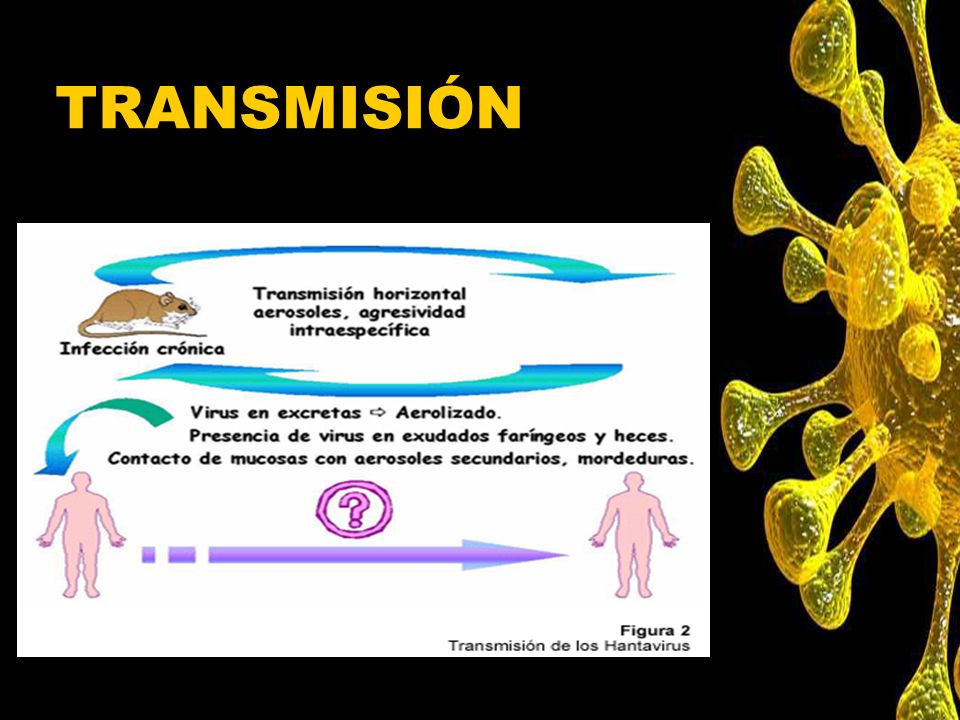 TRANSMISIÓN

Transmisión horizontal aerosoles, agresividad intraespecífica

Infección crónica

Virus en excretas ⇨ Aerolizado.
Presencia de virus en exudados faríngeos y heces.
Contacto de mucosas con aerosoles secundarios, mordeduras.

?

Figura 2
Transmisión de los Hantavirus